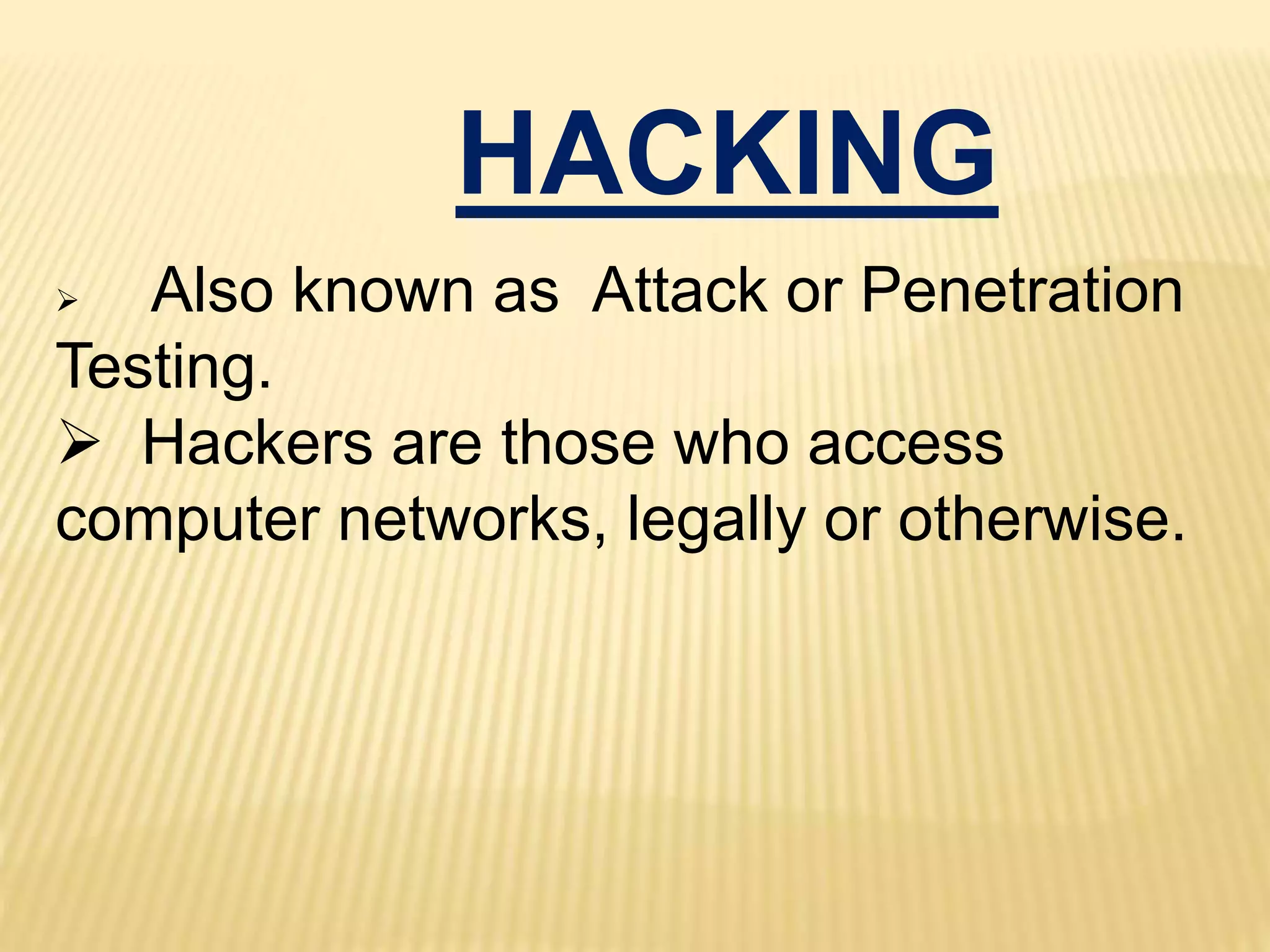 HACKING

➢ Also known as Attack or Penetration Testing.

➢ Hackers are those who access computer networks, legally or otherwise.